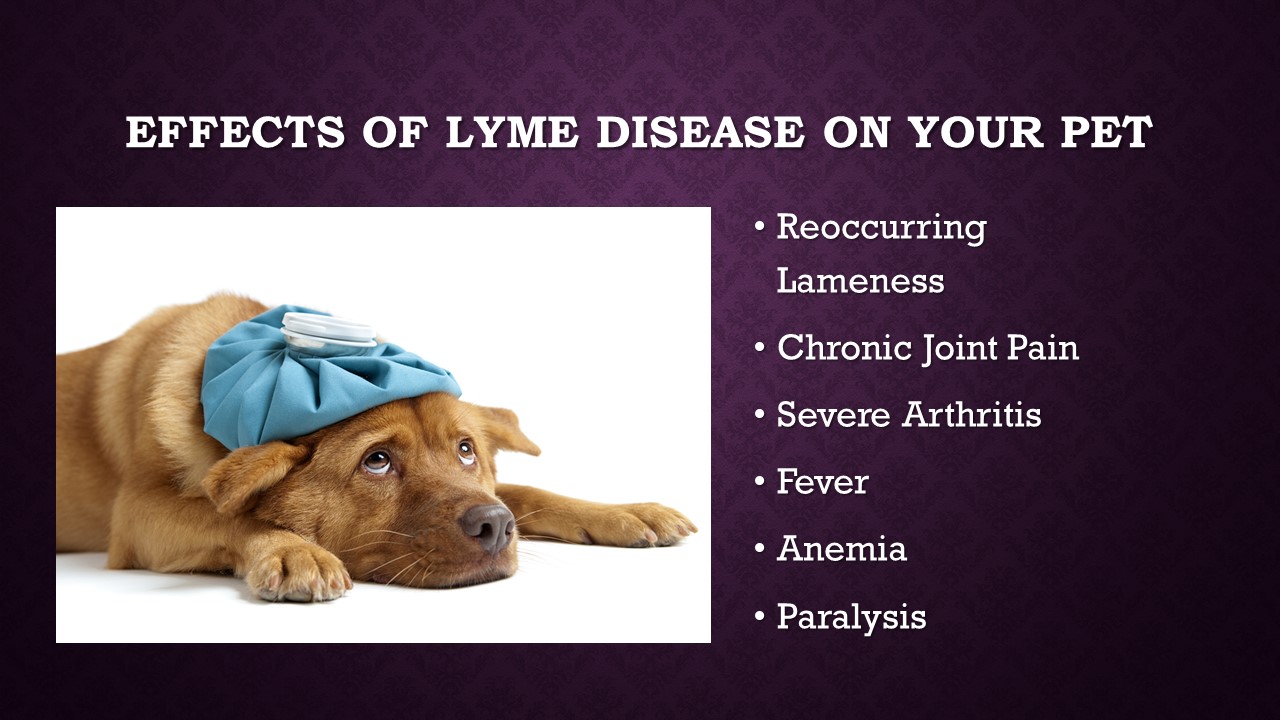 EFFECTS OF LYME DISEASE ON YOUR PET

• Reoccurring Lameness
• Chronic Joint Pain
• Severe Arthritis
• Fever
• Anemia
• Paralysis